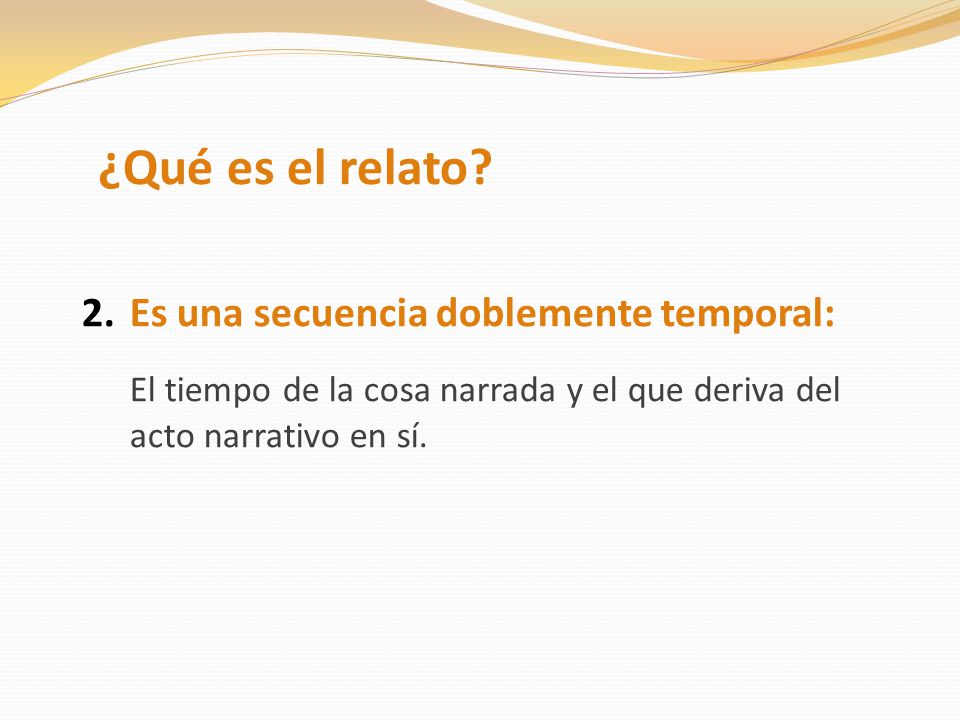 ¿Qué es el relato?

2. Es una secuencia doblemente temporal:

El tiempo de la cosa narrada y el que deriva del acto narrativo en sí.